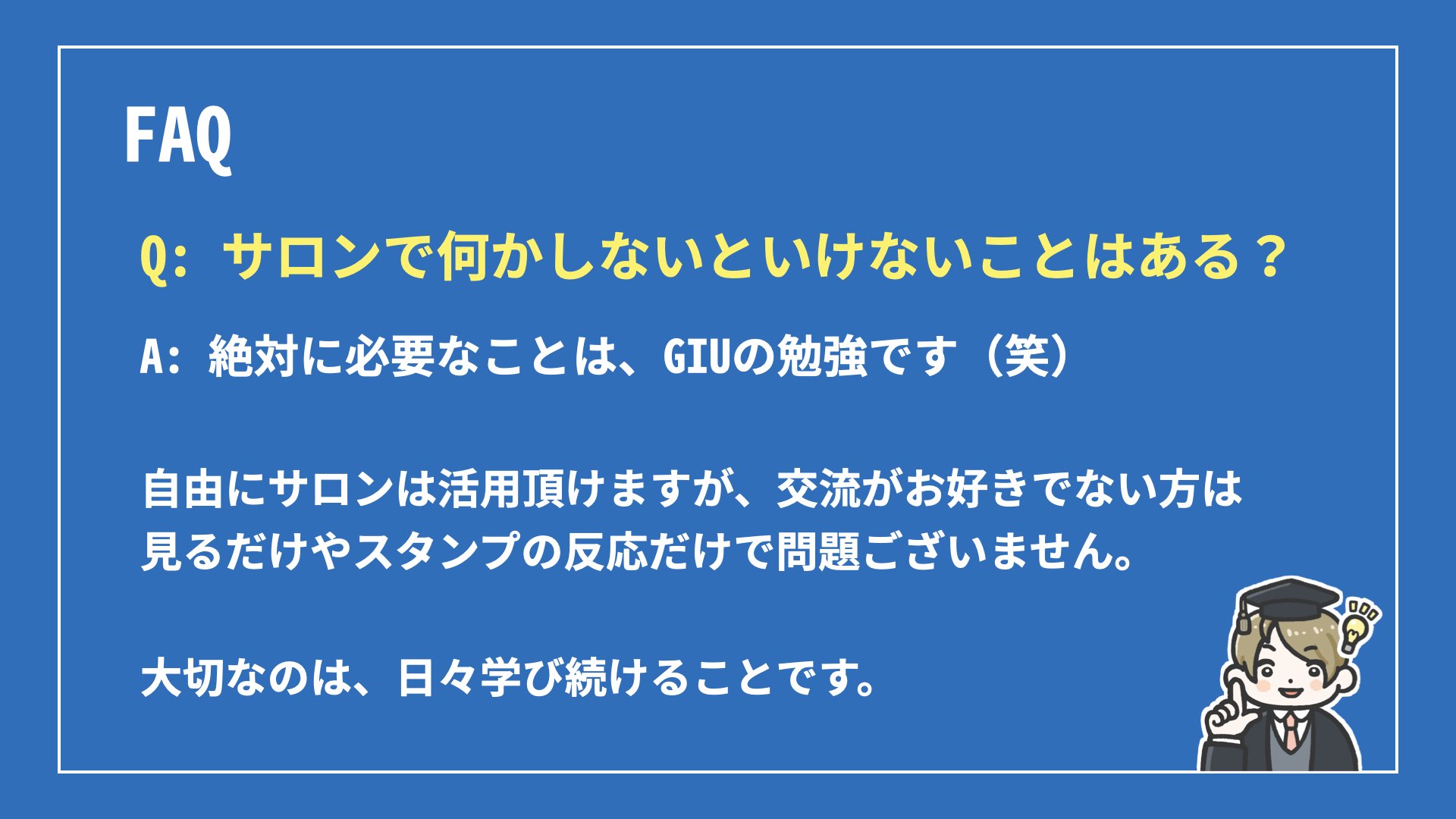 FAQ

Q: サロンで何かしないといけないことはある？

A: 絶対に必要なことは、GIUの勉強です（笑）

自由にサロンは活用頂けますが、交流がお好きでない方は見るだけやスタンプの反応だけで問題ございません。

大切なのは、日々学び続けることです。